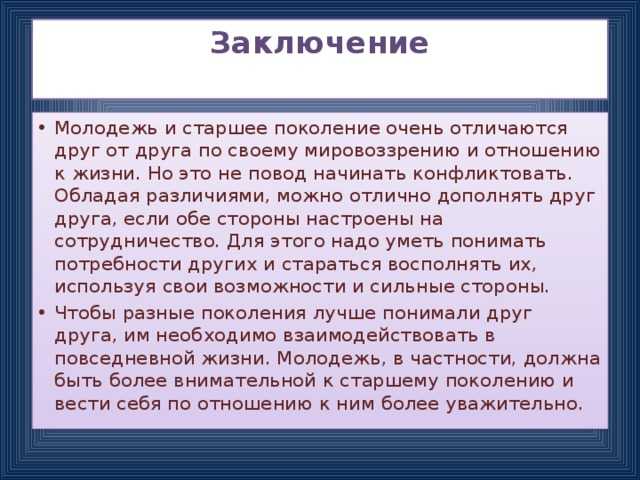 Заключение

• Молодежь и старшее поколение очень отличаются друг от друга по своему мировоззрению и отношению к жизни. Но это не повод начинать конфликтовать. Обладая различиями, можно отлично дополнять друг друга, если обе стороны настроены на сотрудничество. Для этого надо уметь понимать потребности других и стараться восполнять их, используя свои возможности и сильные стороны.

• Чтобы разные поколения лучше понимали друг друга, им необходимо взаимодействовать в повседневной жизни. Молодежь, в частности, должна быть более внимательной к старшему поколению и вести себя по отношению к ним более уважительно.